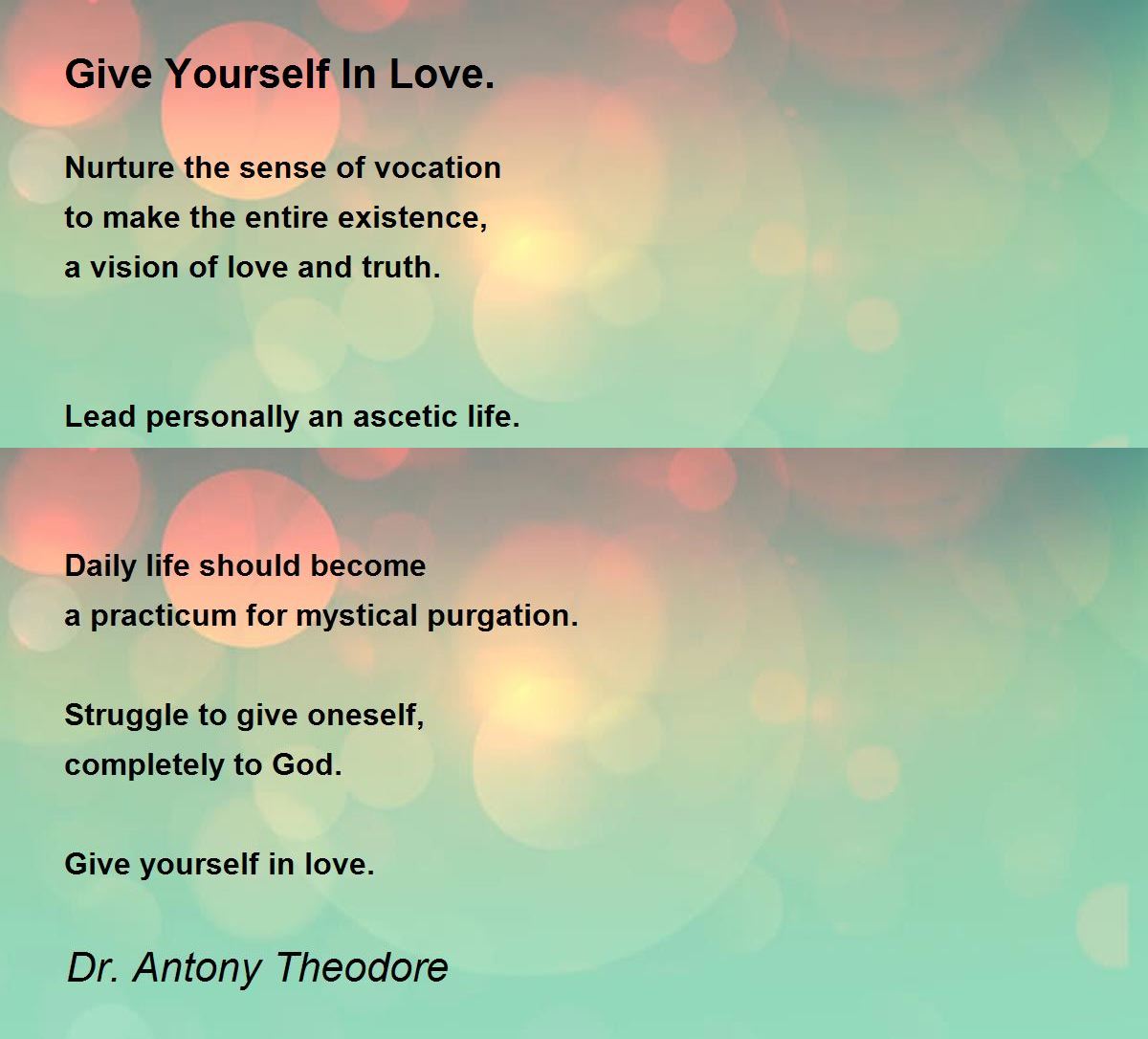 Give Yourself In Love.

Nurture the sense of vocation
to make the entire existence,
a vision of love and truth.

Lead personally an ascetic life.

Daily life should become
a practicum for mystical purgation.

Struggle to give oneself,
completely to God.

Give yourself in love.

Dr. Antony Theodore